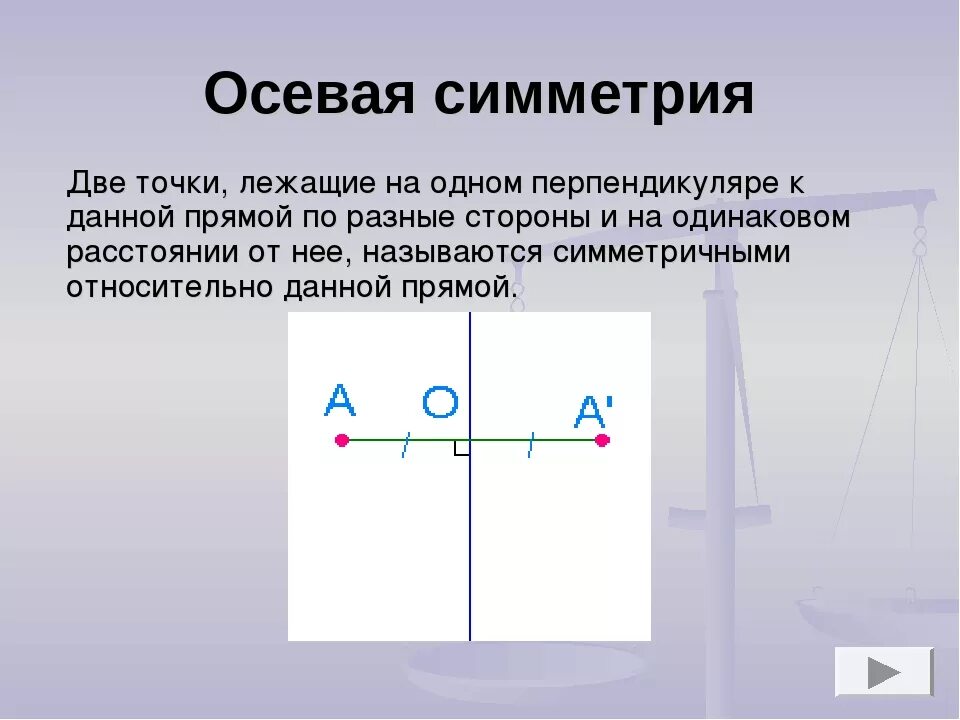 Осевая симметрия

Две точки, лежащие на одном перпендикуляре к данной прямой по разные стороны и на одинаковом расстоянии от нее, называются симметричными относительно данной прямой.

A O A'